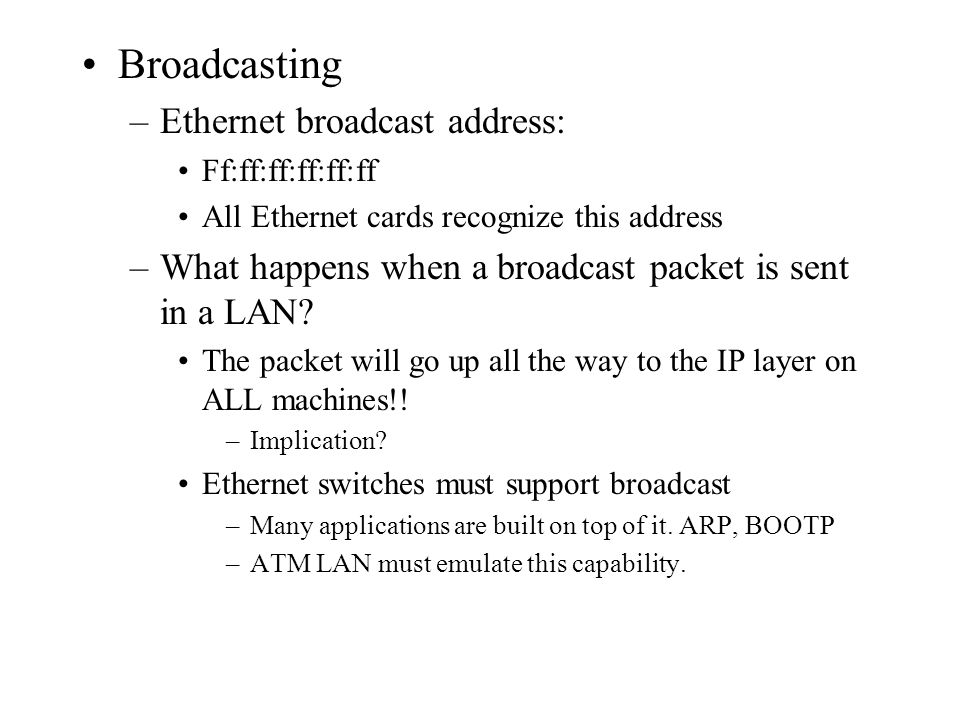 • Broadcasting
– Ethernet broadcast address:
• Ff:ff:ff:ff:ff:ff
• All Ethernet cards recognize this address
– What happens when a broadcast packet is sent in a LAN?
• The packet will go up all the way to the IP layer on ALL machines!!
– Implication?
• Ethernet switches must support broadcast
– Many applications are built on top of it. ARP, BOOTP
– ATM LAN must emulate this capability.